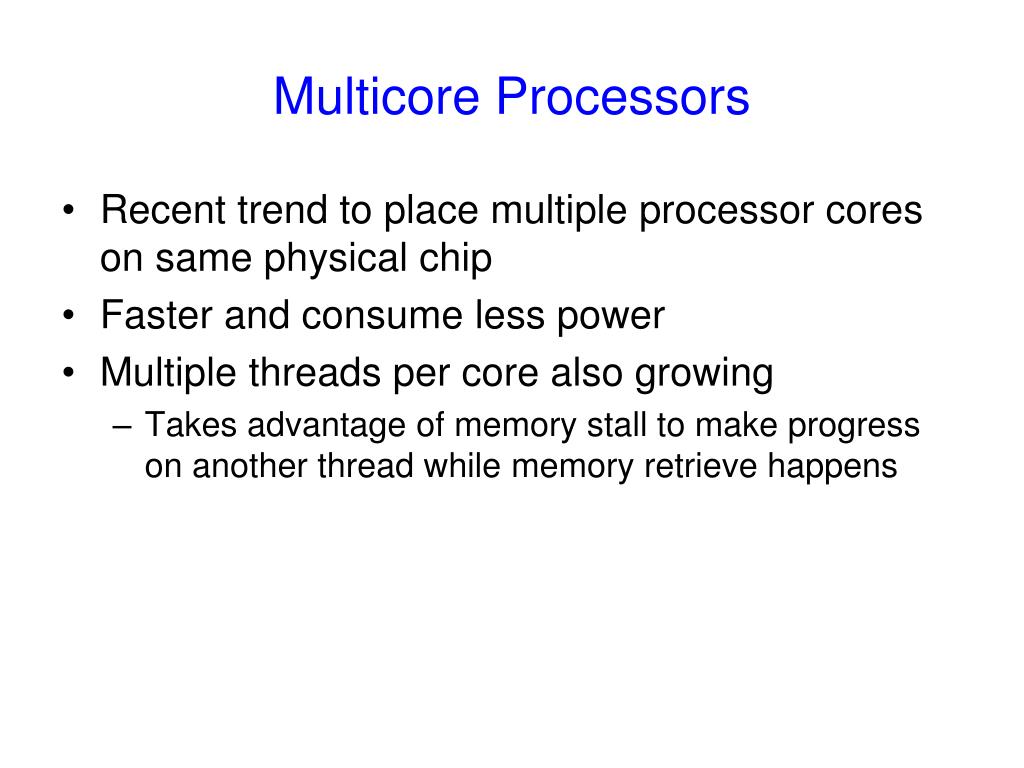 Multicore Processors

• Recent trend to place multiple processor cores on same physical chip
• Faster and consume less power
• Multiple threads per core also growing
– Takes advantage of memory stall to make progress on another thread while memory retrieve happens